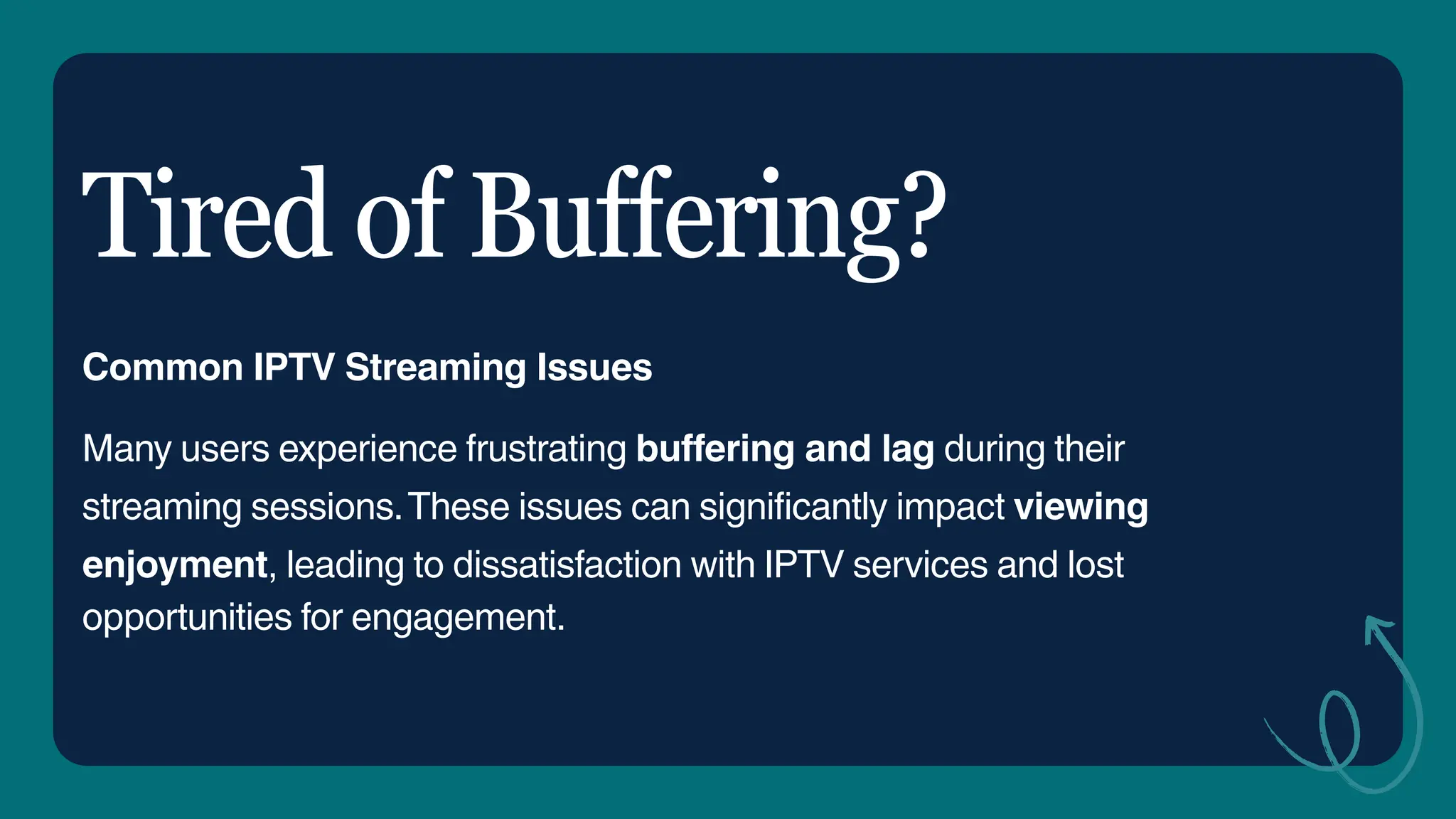 Tired of Buffering?

Common IPTV Streaming Issues

Many users experience frustrating buffering and lag during their streaming sessions. These issues can significantly impact viewing enjoyment, leading to dissatisfaction with IPTV services and lost opportunities for engagement.